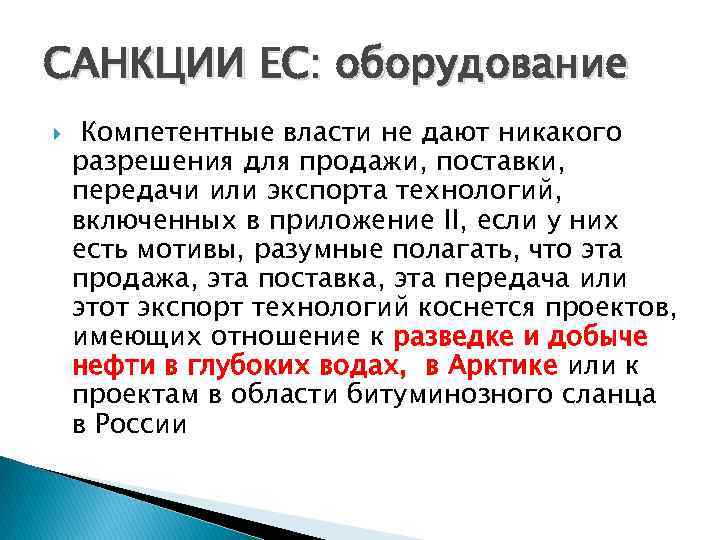 САНКЦИИ ЕС: оборудование

Компетентные власти не дают никакого разрешения для продажи, поставки, передачи или экспорта технологий, включенных в приложение II, если у них есть мотивы, разумные полагать, что эта продажа, эта поставка, эта передача или этот экспорт технологий коснется проектов, имеющих отношение к разведке и добыче нефти в глубоких водах, в Арктике или к проектам в области битуминозного сланца в России